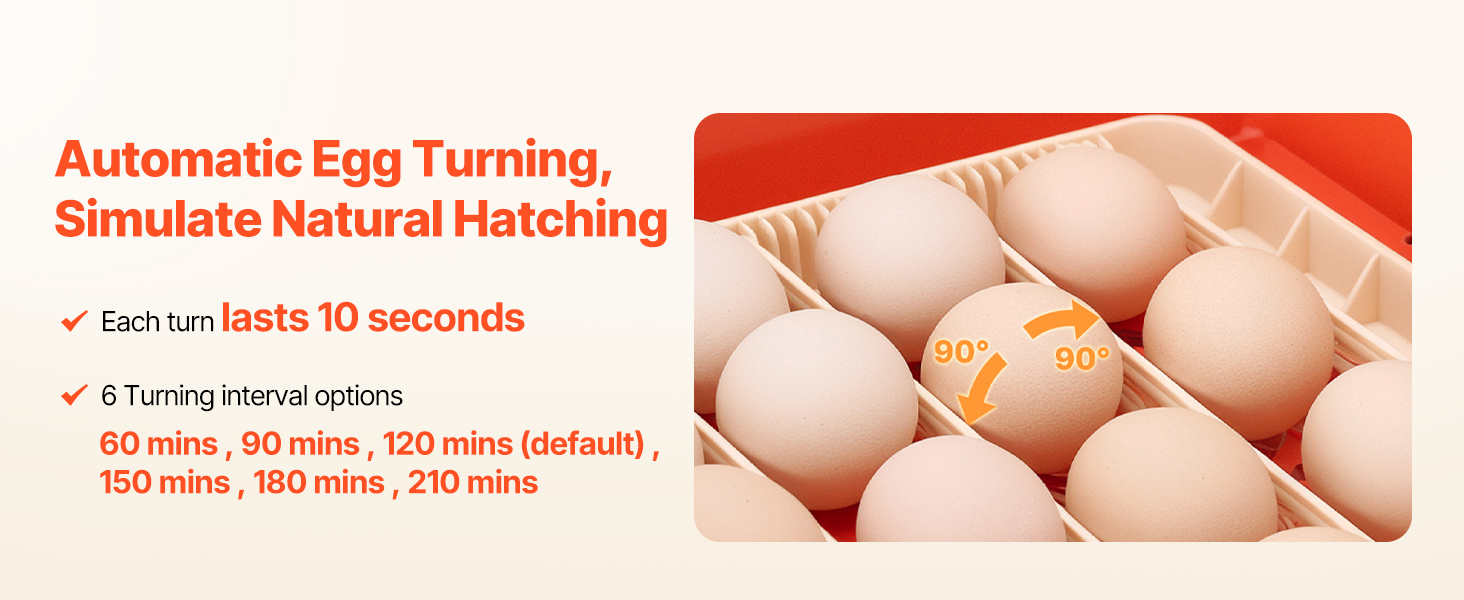 Automatic Egg Turning, Simulate Natural Hatching

✔ Each turn lasts 10 seconds

✔ 6 Turning interval options
60 mins , 90 mins , 120 mins (default) , 150 mins , 180 mins , 210 mins

90°
90°